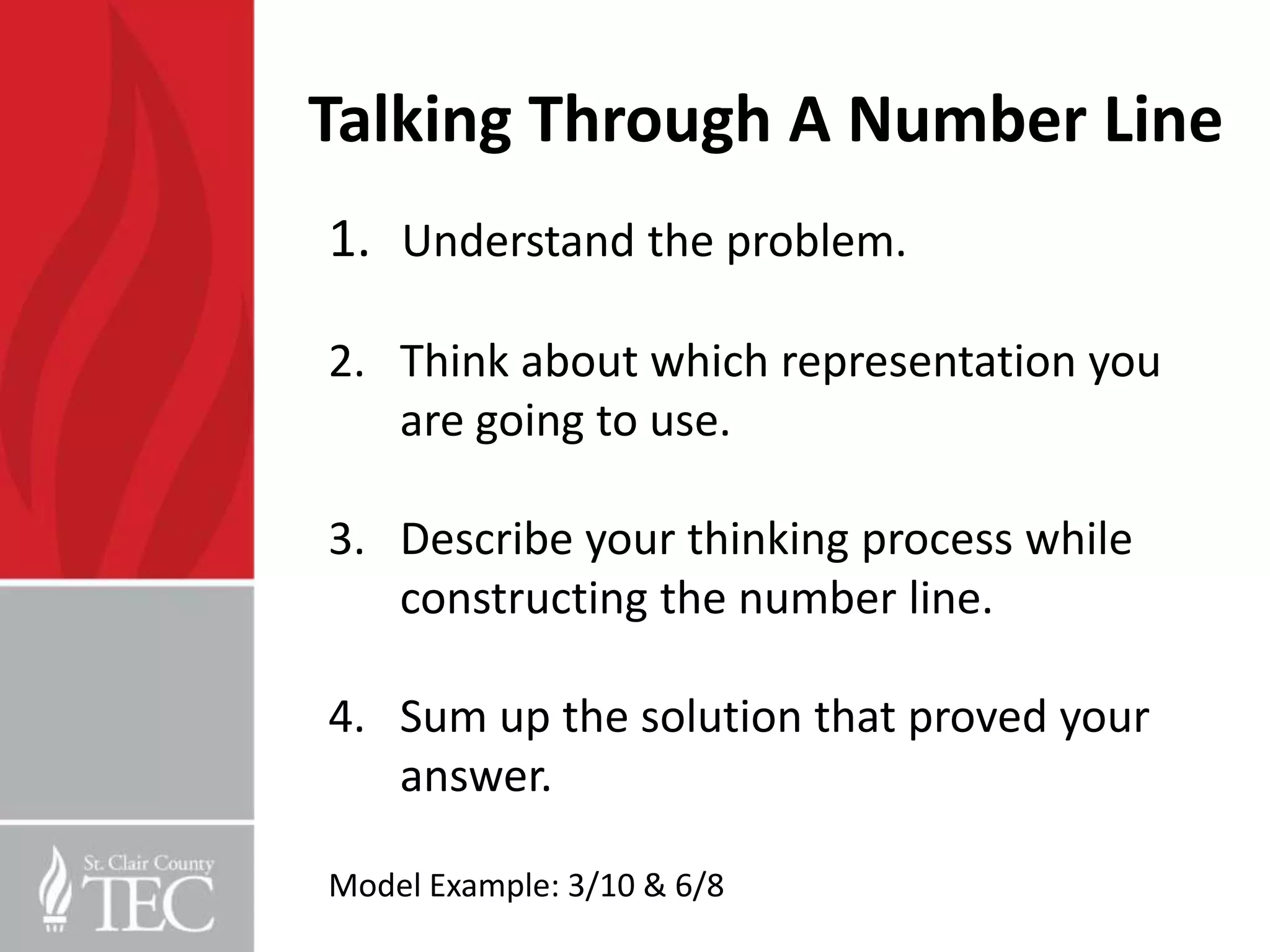 Talking Through A Number Line

1. Understand the problem.

2. Think about which representation you are going to use.

3. Describe your thinking process while constructing the number line.

4. Sum up the solution that proved your answer.

Model Example: 3/10 & 6/8

St. Clair County
TEC